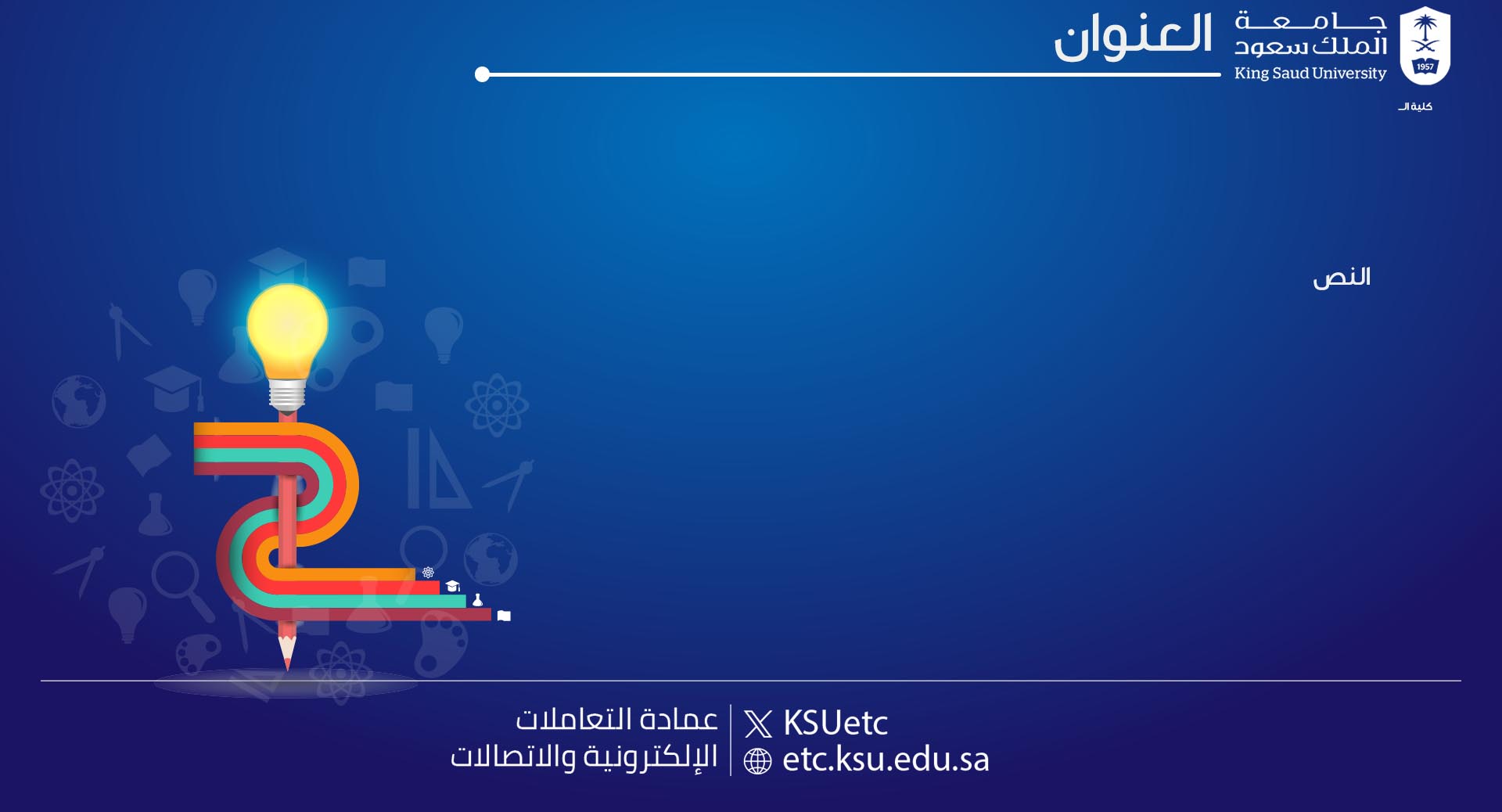 جامعة
الملك سعود
King Saud University
1957

كلية الـ

العنوان

النص

عمادة التعاملات
الإلكترونية والاتصالات

KSUetc
etc.ksu.edu.sa